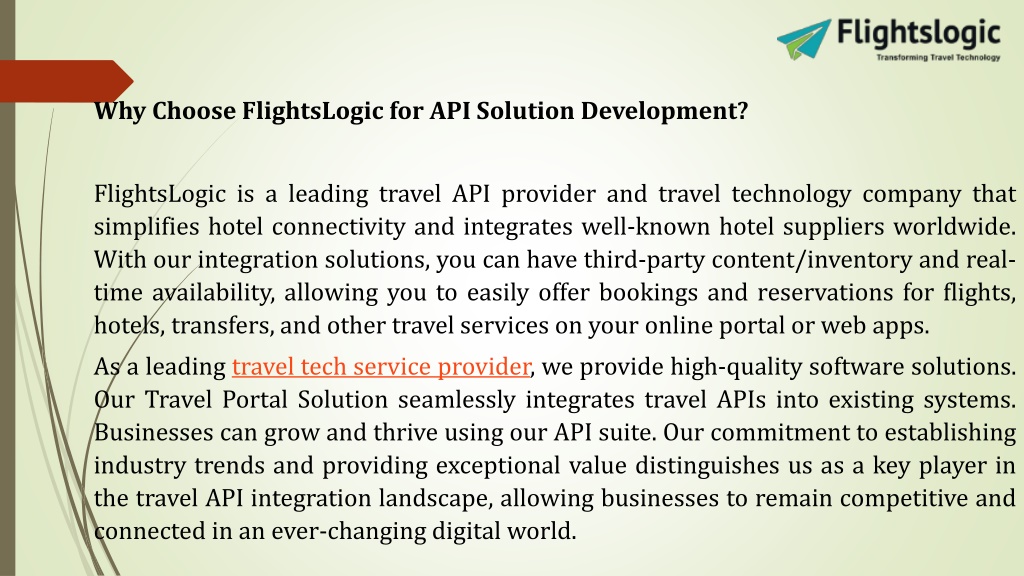 Flightslogic
Transforming Travel Technology

Why Choose FlightsLogic for API Solution Development?

FlightsLogic is a leading travel API provider and travel technology company that simplifies hotel connectivity and integrates well-known hotel suppliers worldwide. With our integration solutions, you can have third-party content/inventory and real-time availability, allowing you to easily offer bookings and reservations for flights, hotels, transfers, and other travel services on your online portal or web apps.

As a leading travel tech service provider, we provide high-quality software solutions. Our Travel Portal Solution seamlessly integrates travel APIs into existing systems. Businesses can grow and thrive using our API suite. Our commitment to establishing industry trends and providing exceptional value distinguishes us as a key player in the travel API integration landscape, allowing businesses to remain competitive and connected in an ever-changing digital world.